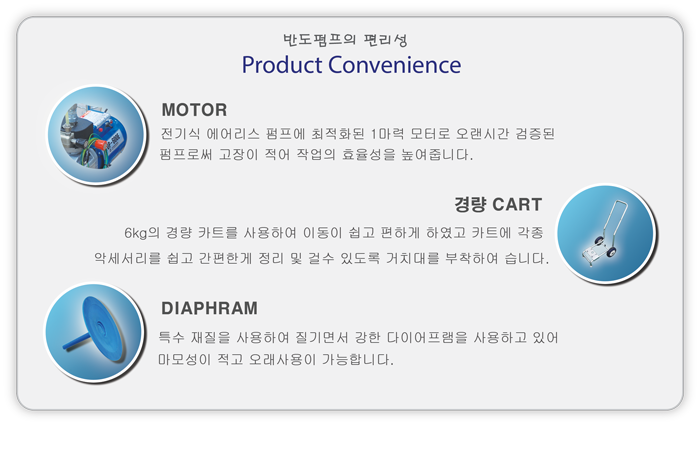 반도펌프의 편리성
Product Convenience

MOTOR
전기식 에어리스 펌프에 최적화된 1마력 모터로 오랜시간 검증된 펌프로써 고장이 적어 작업의 효율성을 높여줍니다.

경량 CART
6kg의 경량 카트를 사용하여 이동이 쉽고 편하게 하였고 카트에 각종 악세서리를 쉽고 간편한게 정리 및 걸수 있도록 거치대를 부착하여 습니다.

DIAPHRAM
특수 재질을 사용하여 질기면서 강한 다이어프램을 사용하고 있어 마모성이 적고 오래사용이 가능합니다.